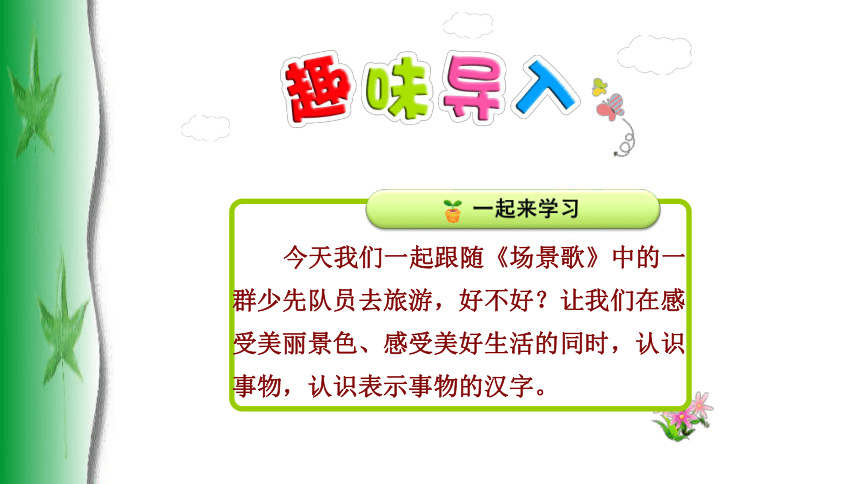 趣味导入

一起来学习

今天我们一起跟随《场景歌》中的一群少先队员去旅游，好不好？让我们在感受美丽景色、感受美好生活的同时，认识事物，认识表示事物的汉字。